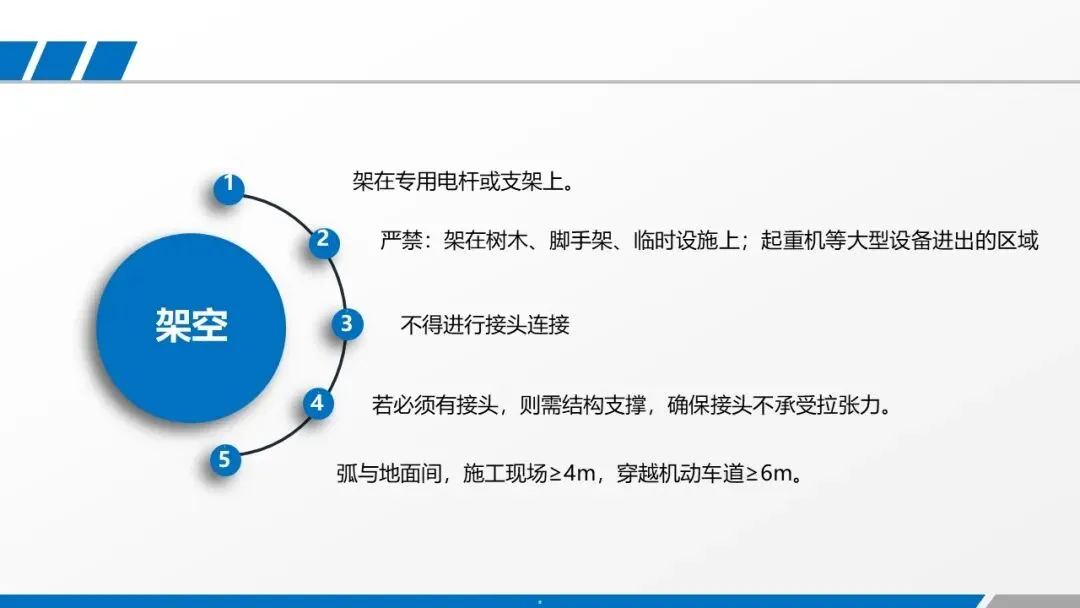 架空

1 架在专用电杆或支架上。

2 严禁：架在树木、脚手架、临时设施上；起重机等大型设备进出的区域

3 不得进行接头连接

4 若必须有接头，则需结构支撑，确保接头不承受拉张力。

5 弧与地面间，施工现场≥4m，穿越机动车道≥6m。